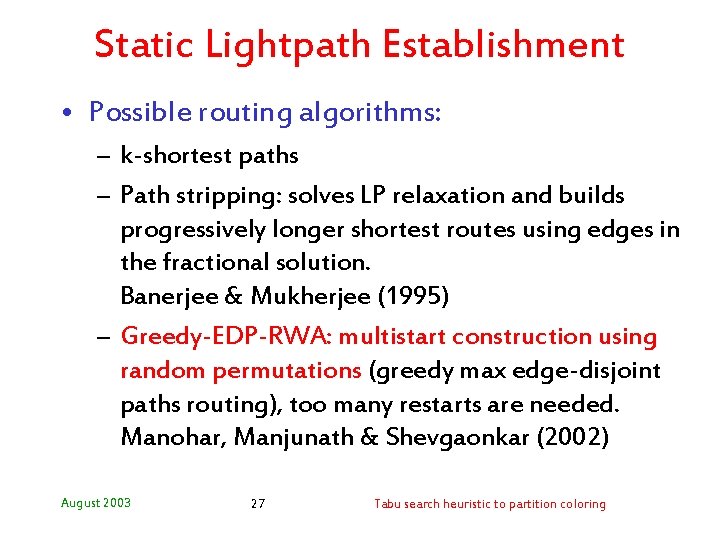 Static Lightpath Establishment

• Possible routing algorithms:

– k-shortest paths

– Path stripping: solves LP relaxation and builds progressively longer shortest routes using edges in the fractional solution.
Banerjee & Mukherjee (1995)

– Greedy-EDP-RWA: multistart construction using random permutations (greedy max edge-disjoint paths routing), too many restarts are needed.
Manohar, Manjunath & Shevgaonkar (2002)

August 2003

27

Tabu search heuristic to partition coloring